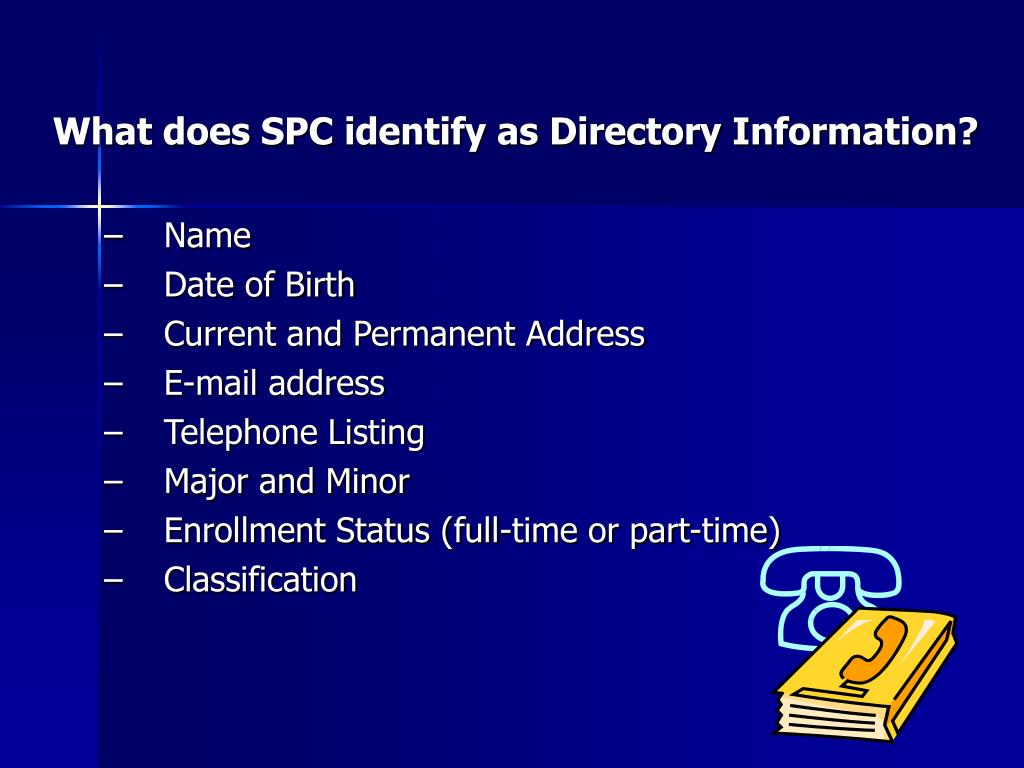 What does SPC identify as Directory Information?

– Name
– Date of Birth
– Current and Permanent Address
– E-mail address
– Telephone Listing
– Major and Minor
– Enrollment Status (full-time or part-time)
– Classification